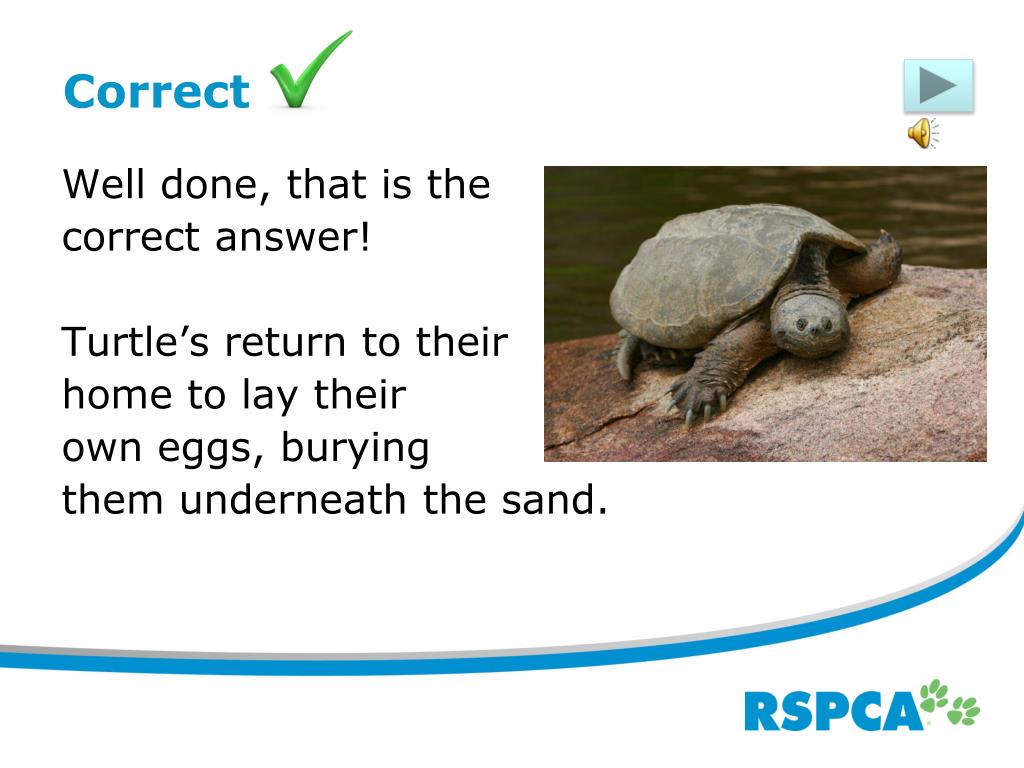 Correct

Well done, that is the correct answer!

Turtle’s return to their home to lay their own eggs, burying them underneath the sand.

RSPCA